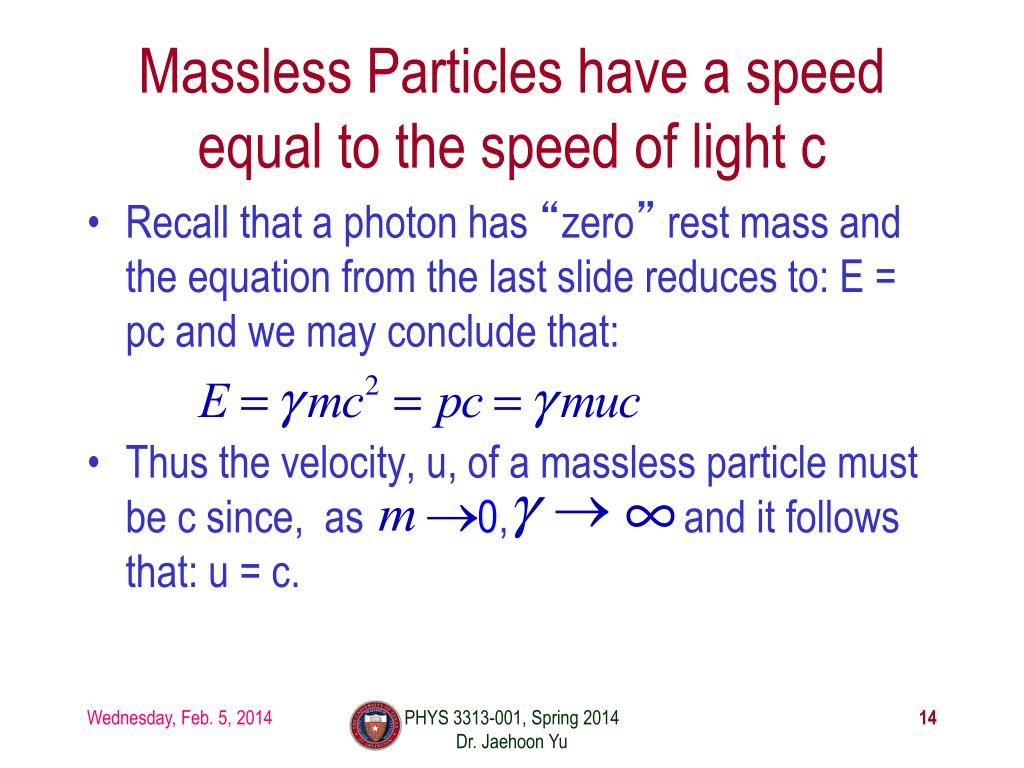 Massless Particles have a speed equal to the speed of light c

• Recall that a photon has “zero” rest mass and the equation from the last slide reduces to: E = pc and we may conclude that:

$E = \gamma mc^2 = pc = \gamma muc$

• Thus the velocity, u, of a massless particle must be c since, as $m \rightarrow 0, \gamma \rightarrow \infty$ and it follows that: u = c.

Wednesday, Feb. 5, 2014

PHYS 3313-001, Spring 2014
Dr. Jaehoon Yu

14